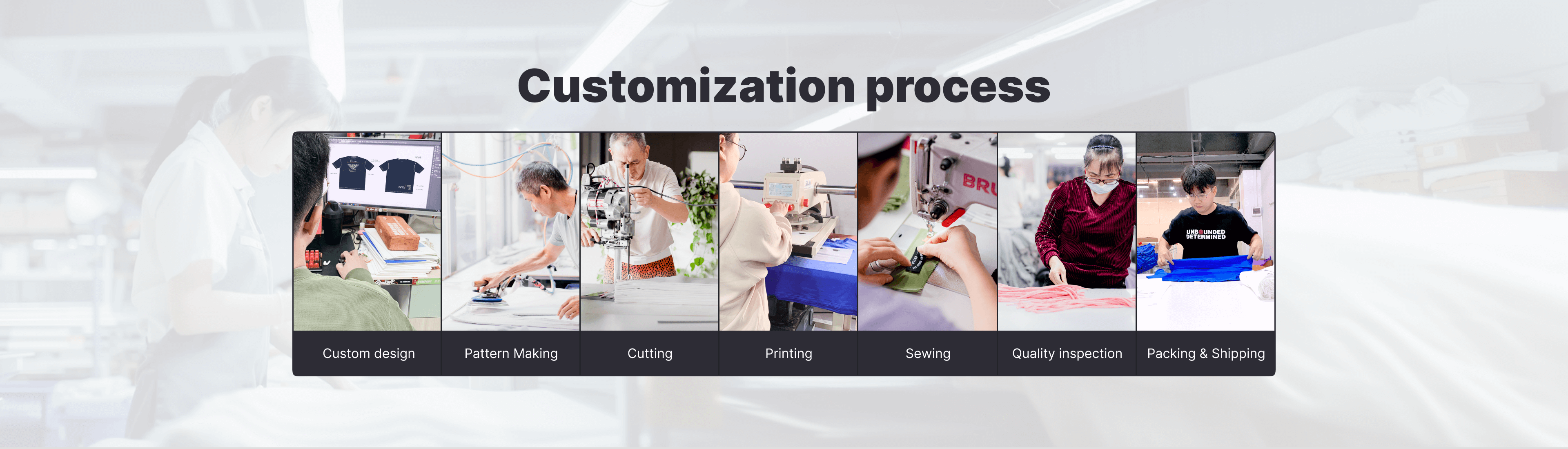 Customization process

BRU

UNBOUNDED DETERMINED

Custom design

Pattern Making

Cutting

Printing

Sewing

Quality inspection

Packing & Shipping